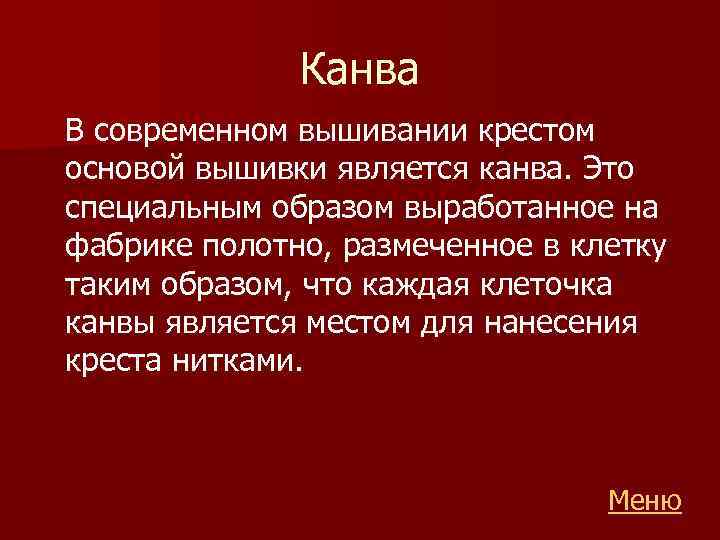 Канва

В современном вышивании крестом основой вышивки является канва. Это специальным образом выработанное на фабрике полотно, размеченное в клетку таким образом, что каждая клеточка канвы является местом для нанесения креста нитками.

Меню